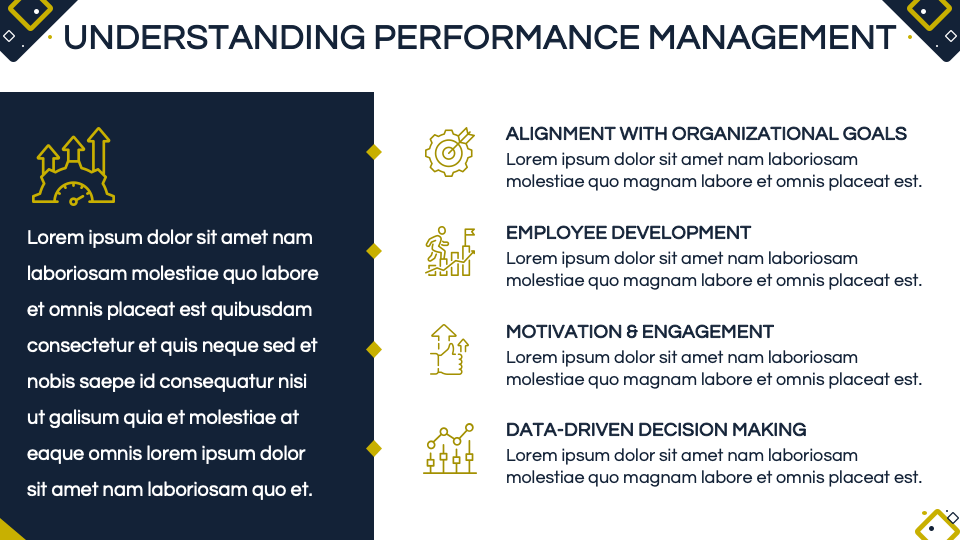 UNDERSTANDING PERFORMANCE MANAGEMENT

Lorem ipsum dolor sit amet nam laboriosam molestiae quo labore et omnis placeat est quibusdam consectetur et quis neque sed et nobis saepe id consequatur nisi ut galisum quia et molestiae at eaque omnis lorem ipsum dolor sit amet nam laboriosam quo et.

ALIGNMENT WITH ORGANIZATIONAL GOALS
Lorem ipsum dolor sit amet nam laboriosam molestiae quo magnam labore et omnis placeat est.

EMPLOYEE DEVELOPMENT
Lorem ipsum dolor sit amet nam laboriosam molestiae quo magnam labore et omnis placeat est.

MOTIVATION & ENGAGEMENT
Lorem ipsum dolor sit amet nam laboriosam molestiae quo magnam labore et omnis placeat est.

DATA-DRIVEN DECISION MAKING
Lorem ipsum dolor sit amet nam laboriosam molestiae quo magnam labore et omnis placeat est.